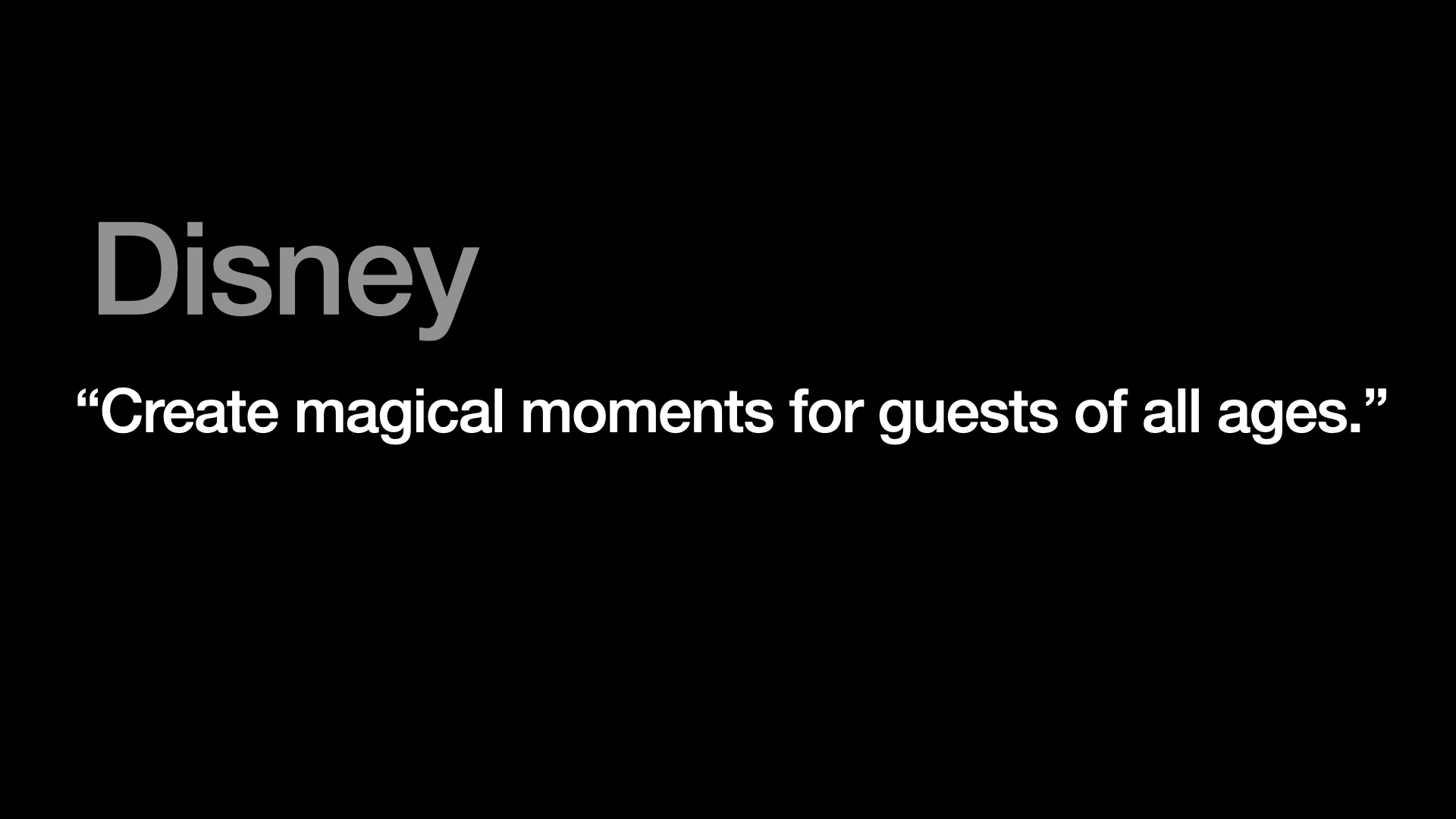 Disney

“Create magical moments for guests of all ages.”